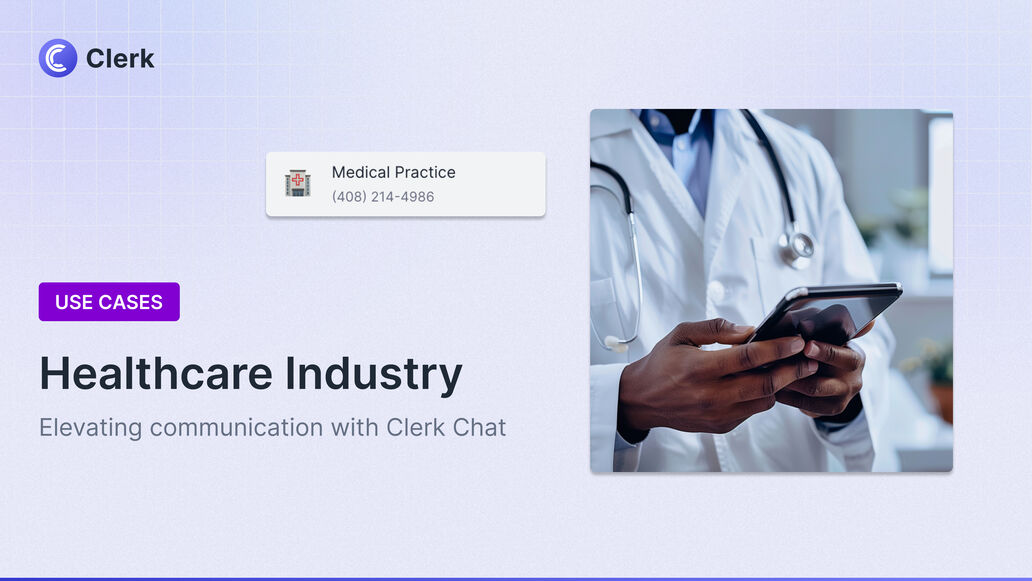 Clerk

Medical Practice
(408) 214-4986

USE CASES

Healthcare Industry

Elevating communication with Clerk Chat